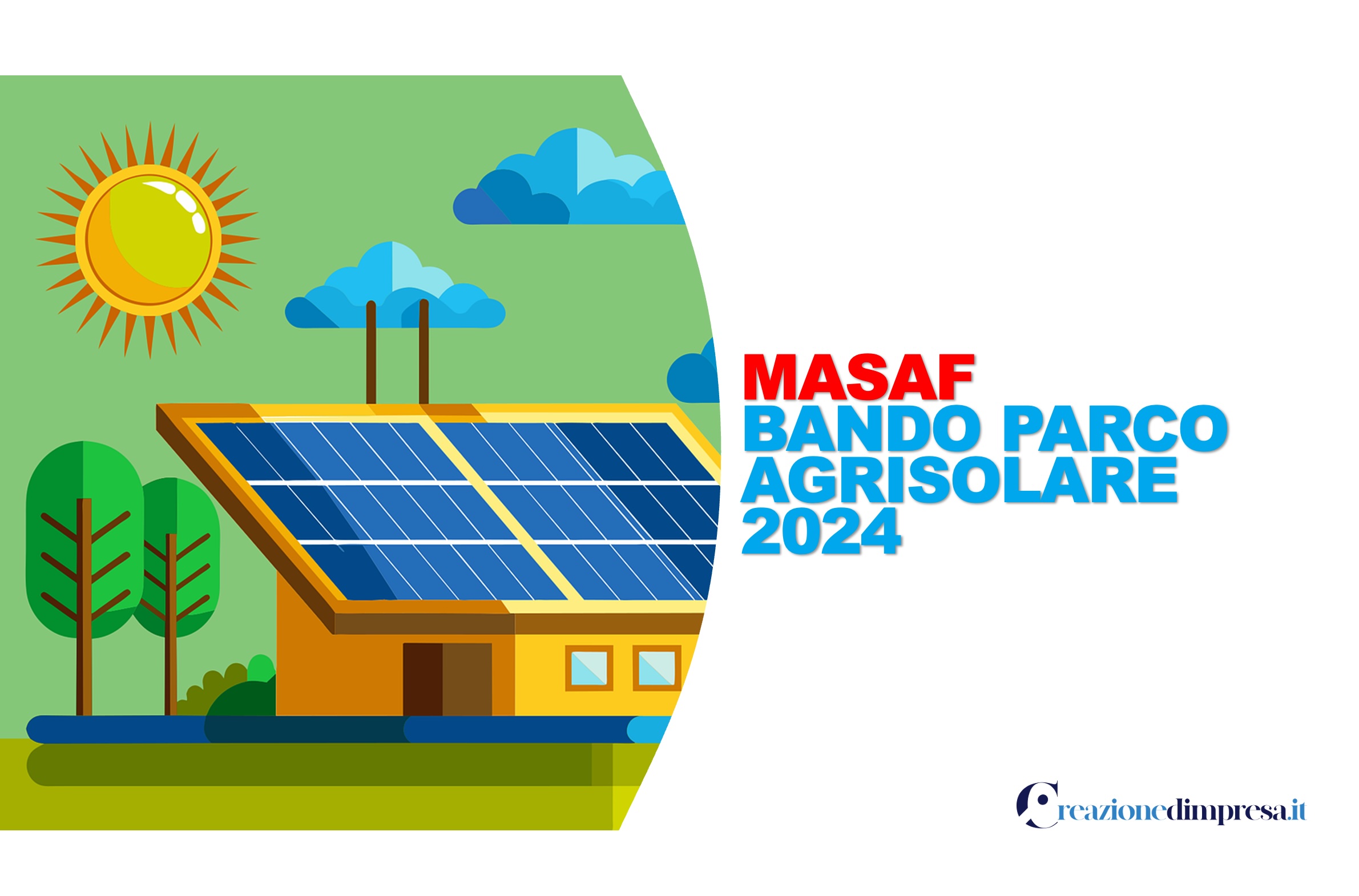 MASAF
BANDO PARCO AGRISOLARE 2024

Creazionedimpresa.it